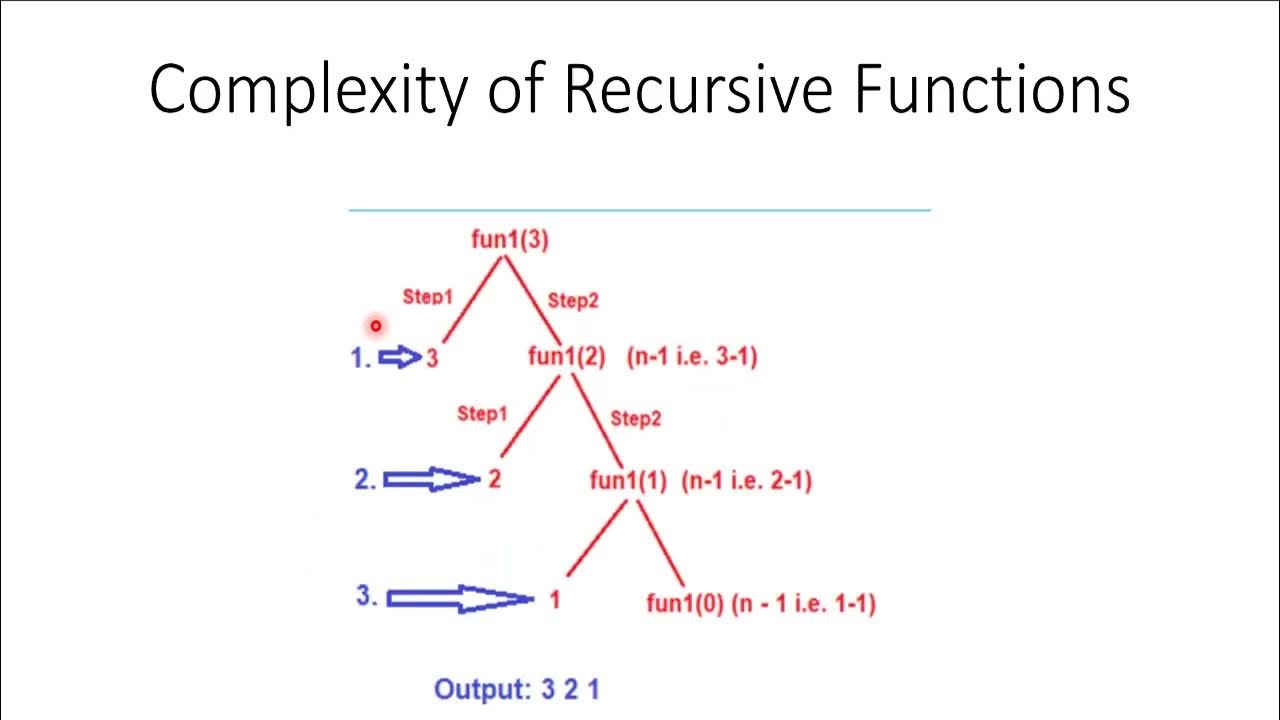 Complexity of Recursive Functions

fun1(3)

Step1

Step2

1. 3

fun1(2) (n-1 i.e. 3-1)

Step1

Step2

2. 2

fun1(1) (n-1 i.e. 2-1)

3. 1

fun1(0) (n - 1 i.e. 1-1)

Output: 3 2 1